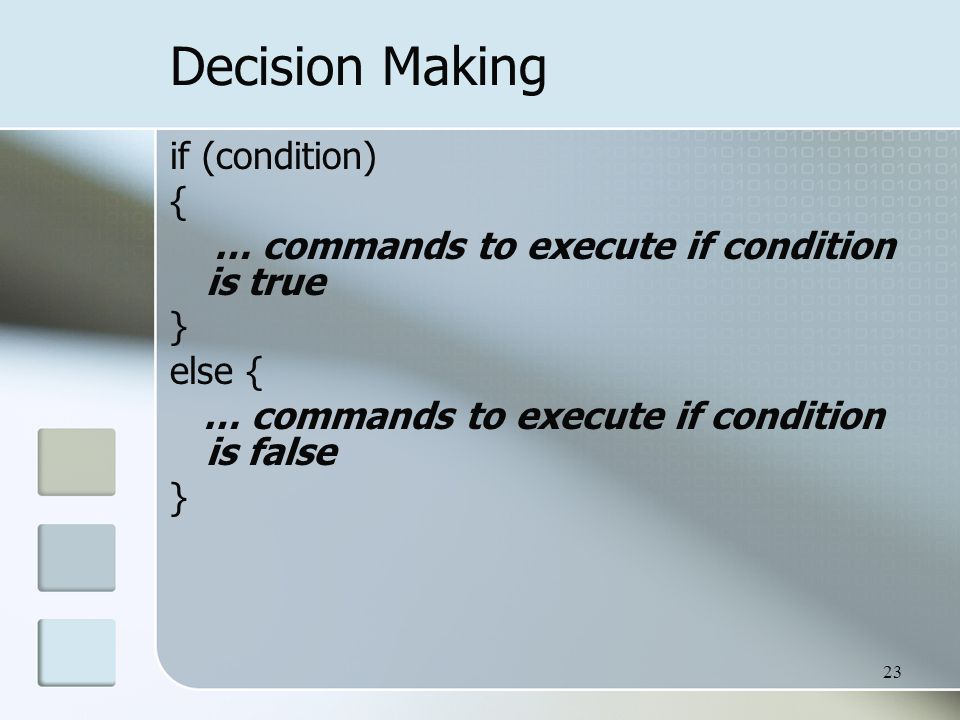 Decision Making

if (condition)
{
… commands to execute if condition is true
}
else {
… commands to execute if condition is false
}

23